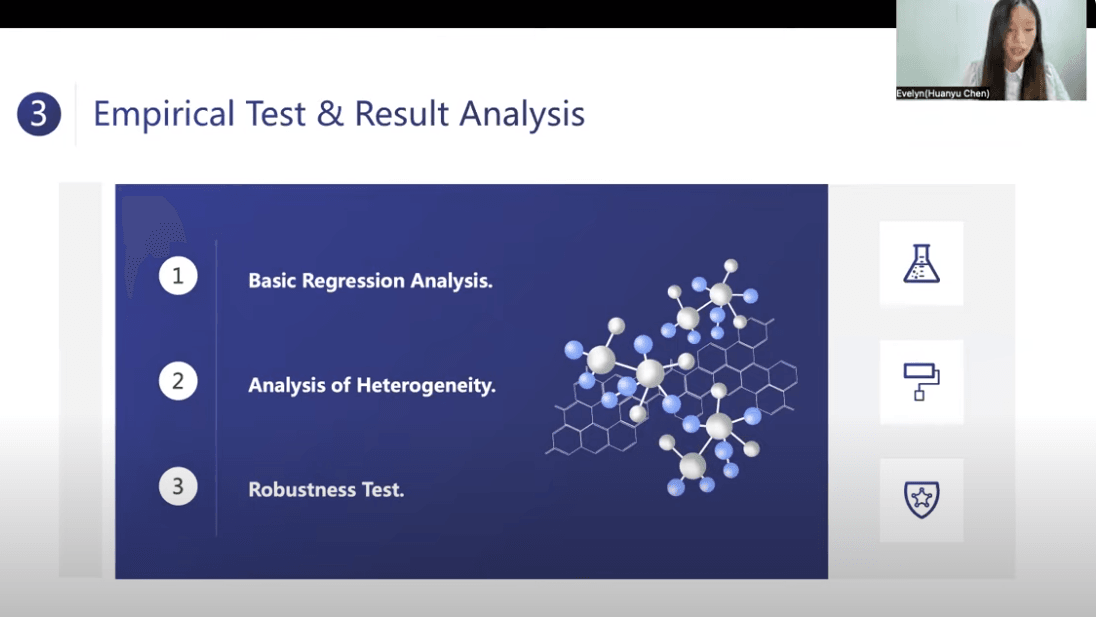 Evelyn(Huanyu Chen)

3 Empirical Test & Result Analysis

1 Basic Regression Analysis.

2 Analysis of Heterogeneity.

3 Robustness Test.